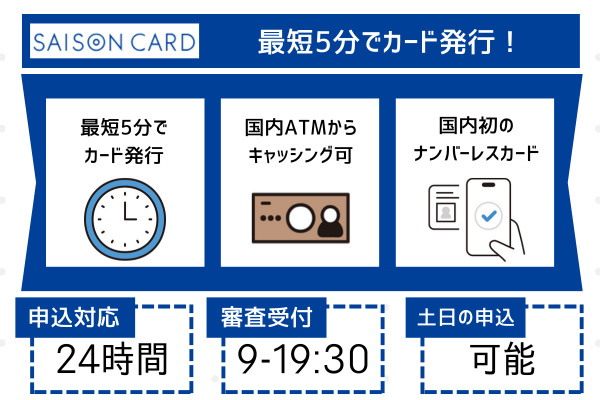 SAISON CARD

最短5分でカード発行！

最短5分でカード発行

国内ATMからキャッシング可

国内初のナンバーレスカード

申込対応
24時間

審査受付
9-19:30

土日の申込
可能